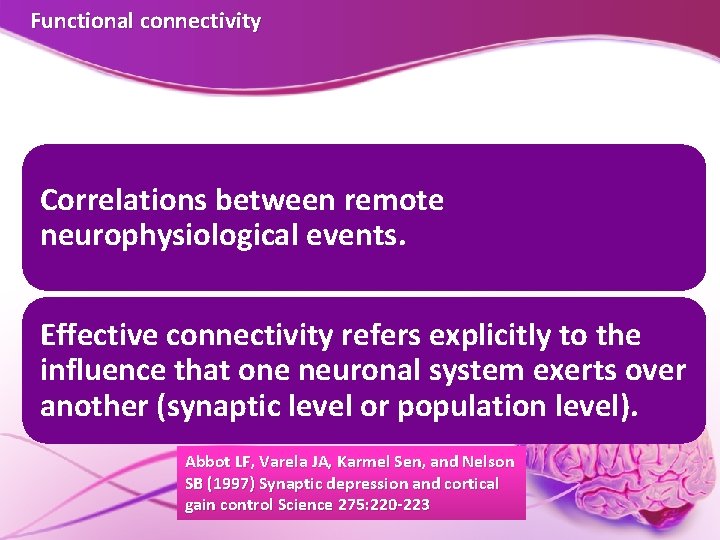 Functional connectivity

Correlations between remote neurophysiological events.

Effective connectivity refers explicitly to the influence that one neuronal system exerts over another (synaptic level or population level).

Abbot LF, Varela JA, Karmel Sen, and Nelson SB (1997) Synaptic depression and cortical gain control Science 275:220-223